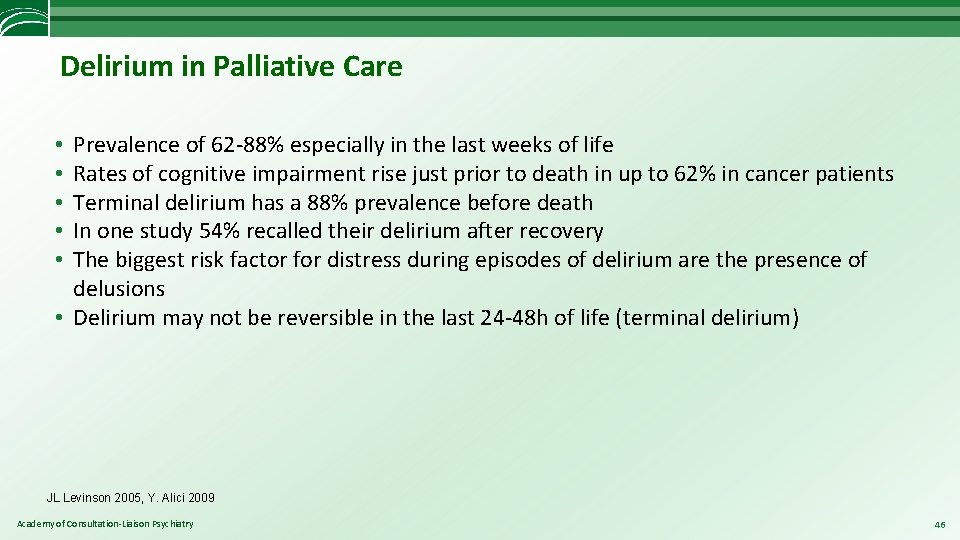 Delirium in Palliative Care

• Prevalence of 62-88% especially in the last weeks of life
• Rates of cognitive impairment rise just prior to death in up to 62% in cancer patients
• Terminal delirium has a 88% prevalence before death
• In one study 54% recalled their delirium after recovery
• The biggest risk factor for distress during episodes of delirium are the presence of delusions
• Delirium may not be reversible in the last 24-48h of life (terminal delirium)

JL Levinson 2005, Y. Alici 2009

Academy of Consultation-Liaison Psychiatry

46